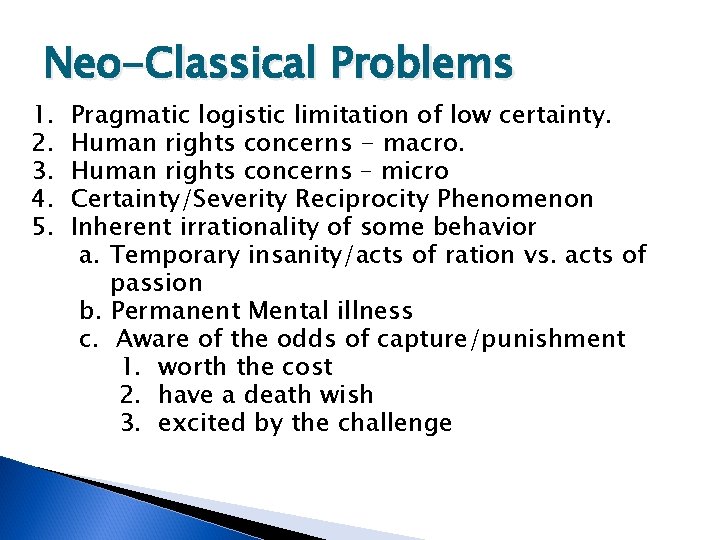 Neo-Classical Problems

1. Pragmatic logistic limitation of low certainty.
2. Human rights concerns - macro.
3. Human rights concerns – micro
4. Certainty/Severity Reciprocity Phenomenon
5. Inherent irrationality of some behavior
a. Temporary insanity/acts of ration vs. acts of passion
b. Permanent Mental illness
c. Aware of the odds of capture/punishment
1. worth the cost
2. have a death wish
3. excited by the challenge